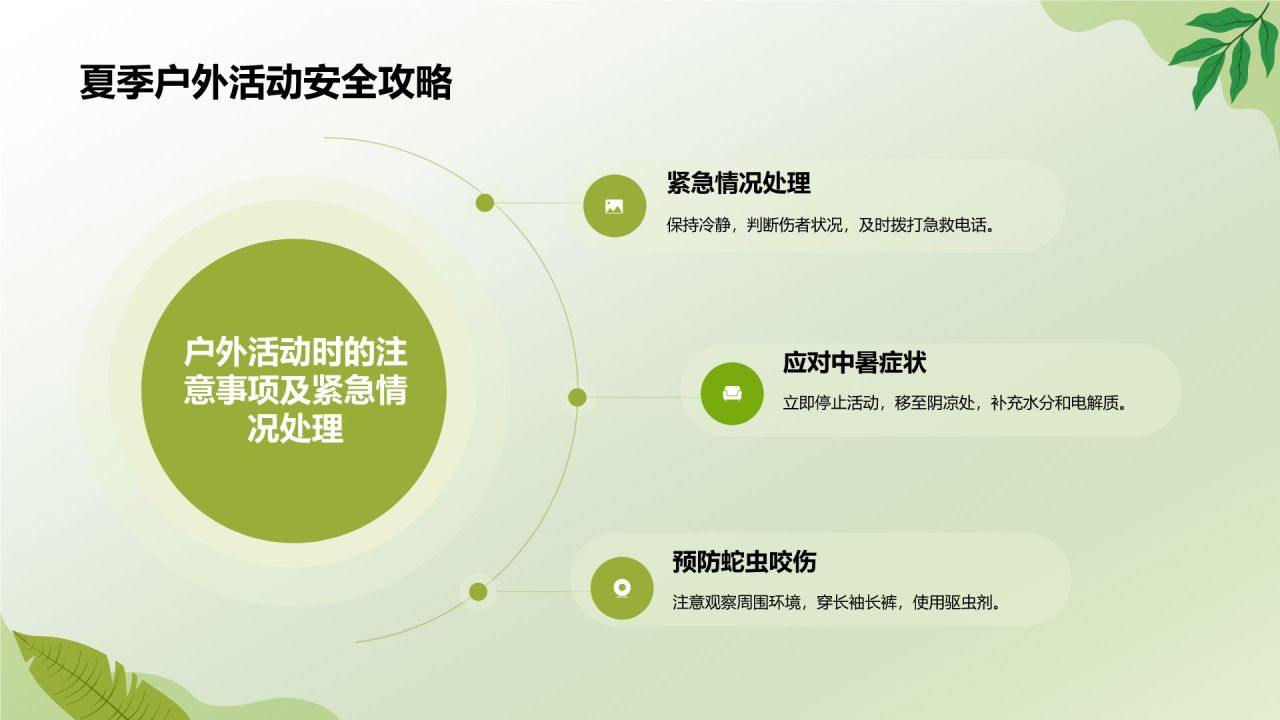 夏季户外活动安全攻略

户外活动时的注意事项及紧急情况处理

紧急情况处理

保持冷静，判断伤者状况，及时拨打急救电话。

应对中暑症状

立即停止活动，移至阴凉处，补充水分和电解质。

预防蛇虫咬伤

注意观察周围环境，穿长袖长裤，使用驱虫剂。